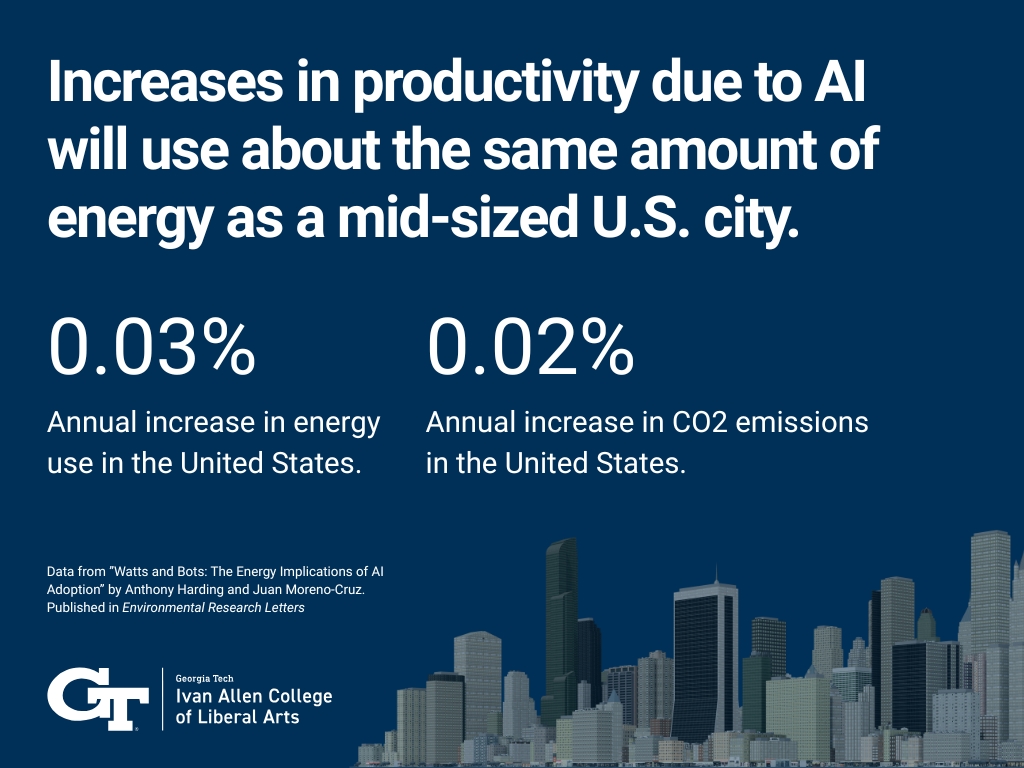 Increases in productivity due to AI will use about the same amount of energy as a mid-sized U.S. city.

0.03%

Annual increase in energy use in the United States.

0.02%

Annual increase in CO2 emissions in the United States.

Data from "Watts and Bots: The Energy Implications of AI Adoption" by Anthony Harding and Juan Moreno-Cruz. Published in Environmental Research Letters

GT

Georgia Tech
Ivan Allen College of Liberal Arts